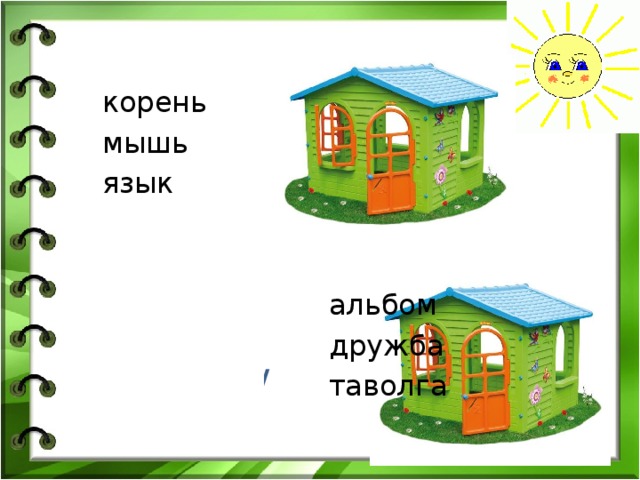 корень
мышь
язык

альбом
дружба
таволга